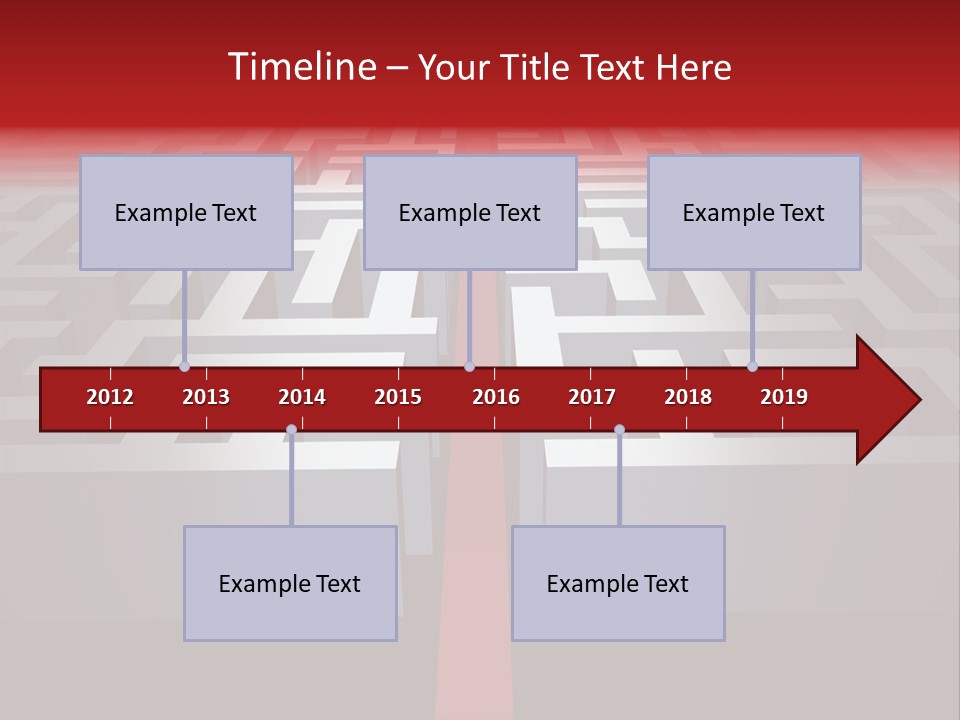 Timeline – Your Title Text Here

Example Text

Example Text

Example Text

2012 2013 2014 2015 2016 2017 2018 2019

Example Text

Example Text